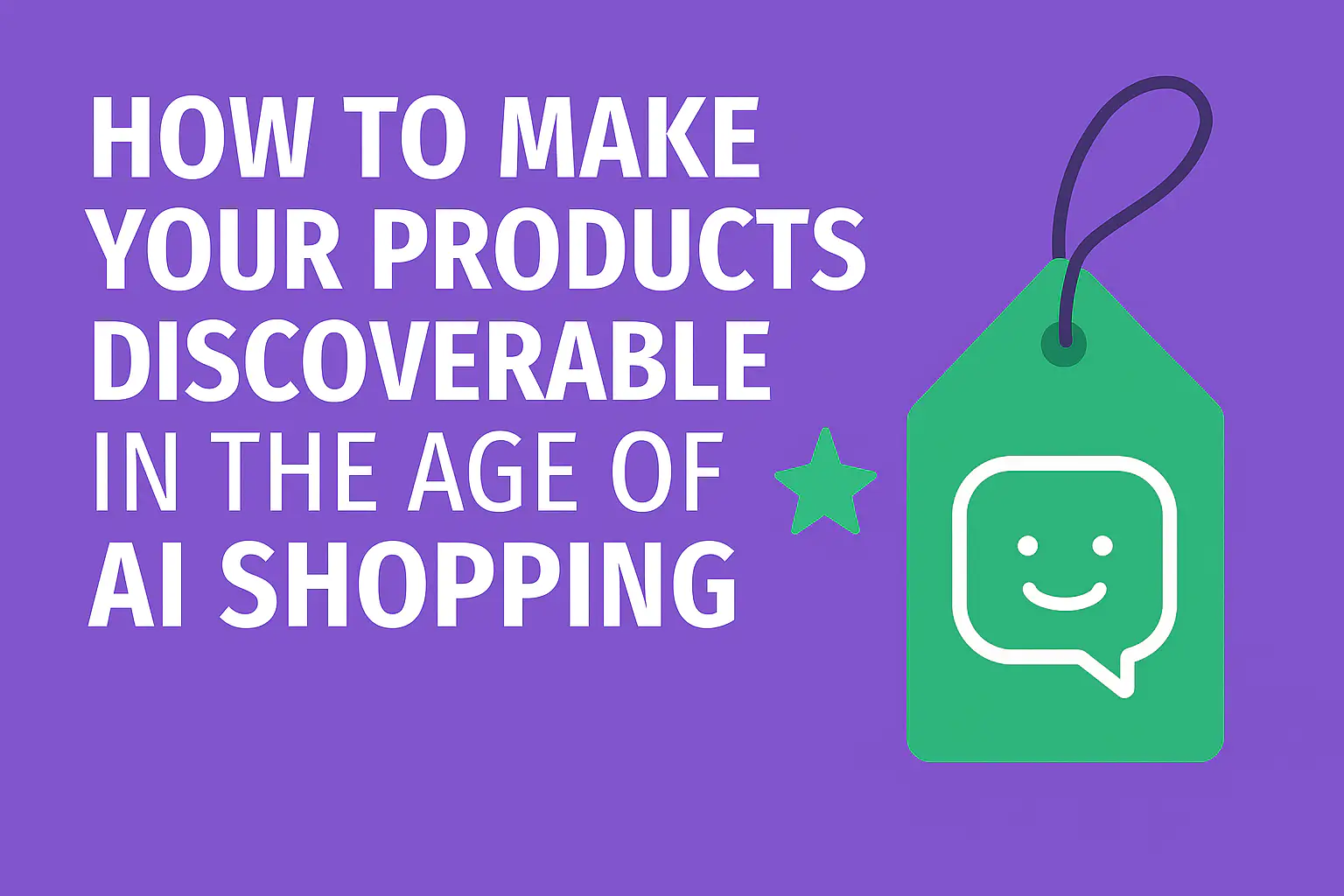 HOW TO MAKE YOUR PRODUCTS DISCOVERABLE IN THE AGE OF AI SHOPPING